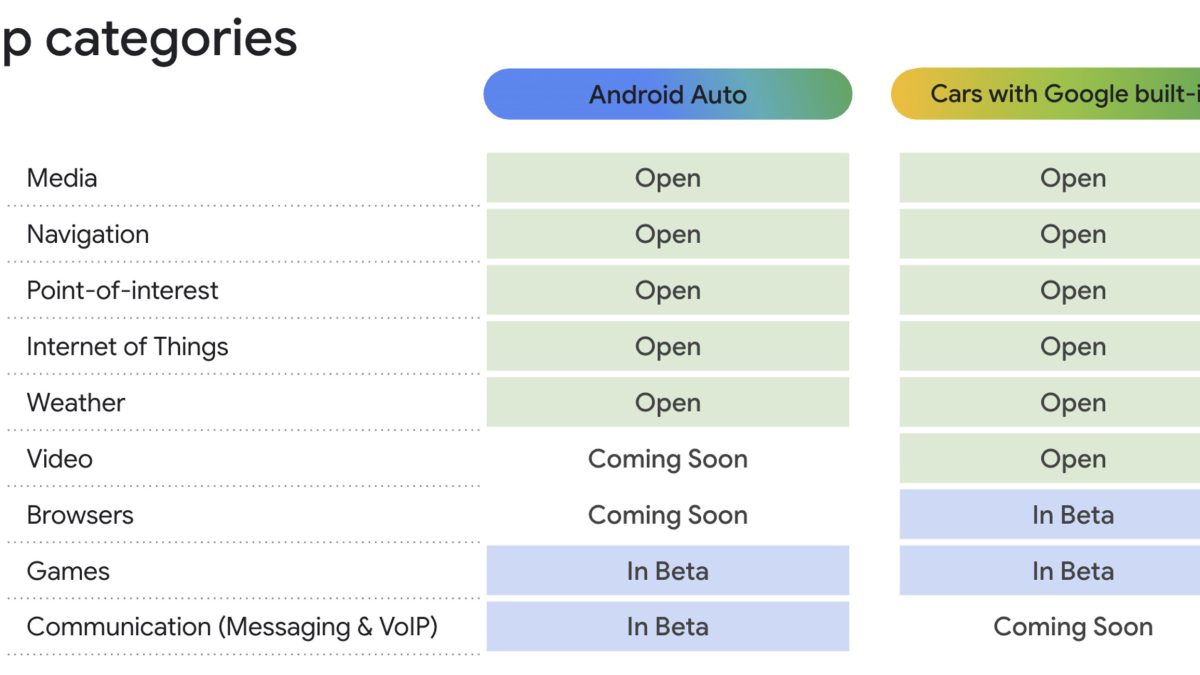 p categories

| | Android Auto | Cars with Google built-i |
|---|---|---|
| Media | Open | Open |
| Navigation | Open | Open |
| Point-of-interest | Open | Open |
| Internet of Things | Open | Open |
| Weather | Open | Open |
| Video | Coming Soon | Open |
| Browsers | Coming Soon | In Beta |
| Games | In Beta | In Beta |
| Communication (Messaging & VoIP) | In Beta | Coming Soon |